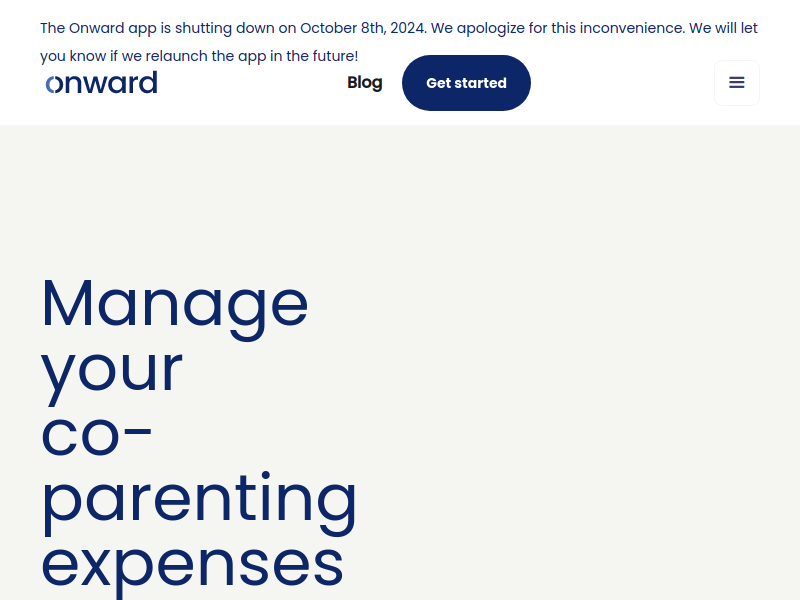 The Onward app is shutting down on October 8th, 2024. We apologize for this inconvenience. We will let you know if we relaunch the app in the future!

onward

Blog

Get started

Manage your co-parenting expenses